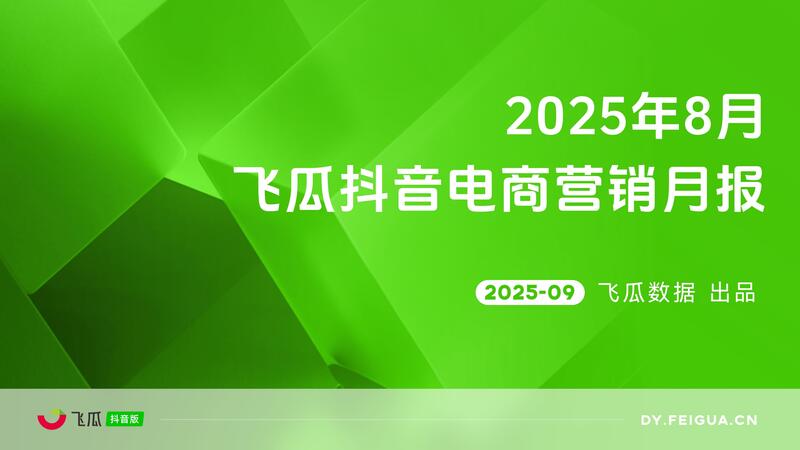 2025年8月
飞瓜抖音电商营销月报

2025-09 飞瓜数据 出品

飞瓜 抖音版

DY.FEIGUA.CN